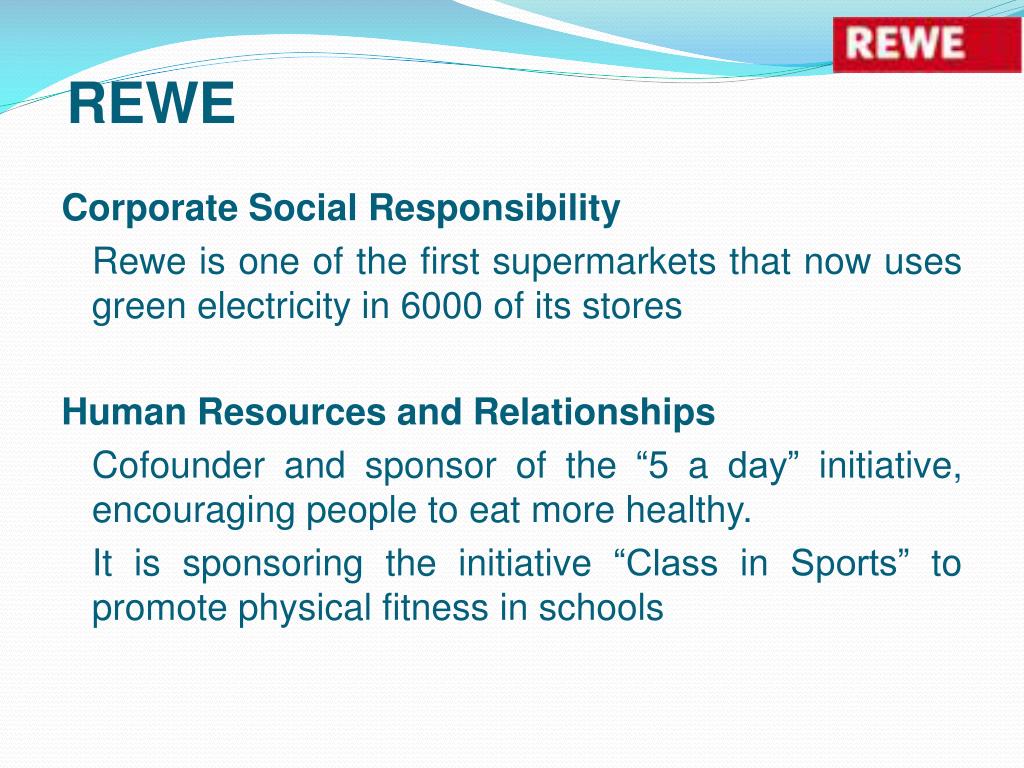 REWE

REWE

Corporate Social Responsibility

Rewe is one of the first supermarkets that now uses green electricity in 6000 of its stores

Human Resources and Relationships

Cofounder and sponsor of the “5 a day” initiative, encouraging people to eat more healthy.

It is sponsoring the initiative “Class in Sports” to promote physical fitness in schools